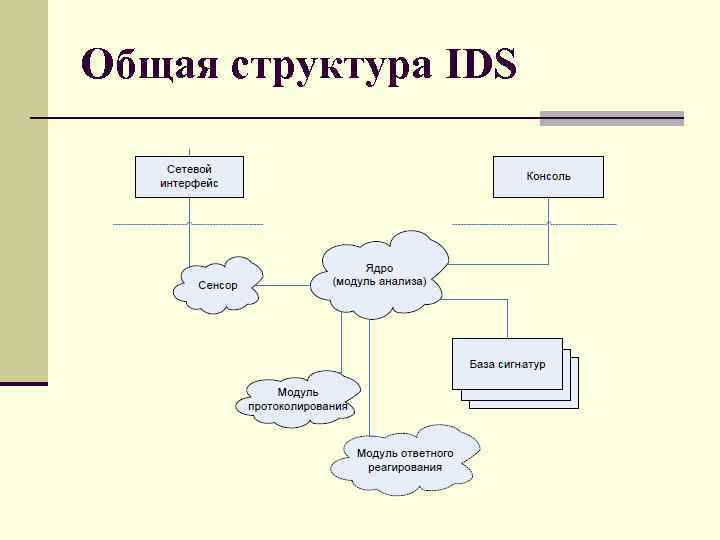 Общая структура IDS

Сетевой интерфейс

Консоль

Сенсор

Ядро (модуль анализа)

База сигнатур

Модуль протоколирования

Модуль ответного реагирования